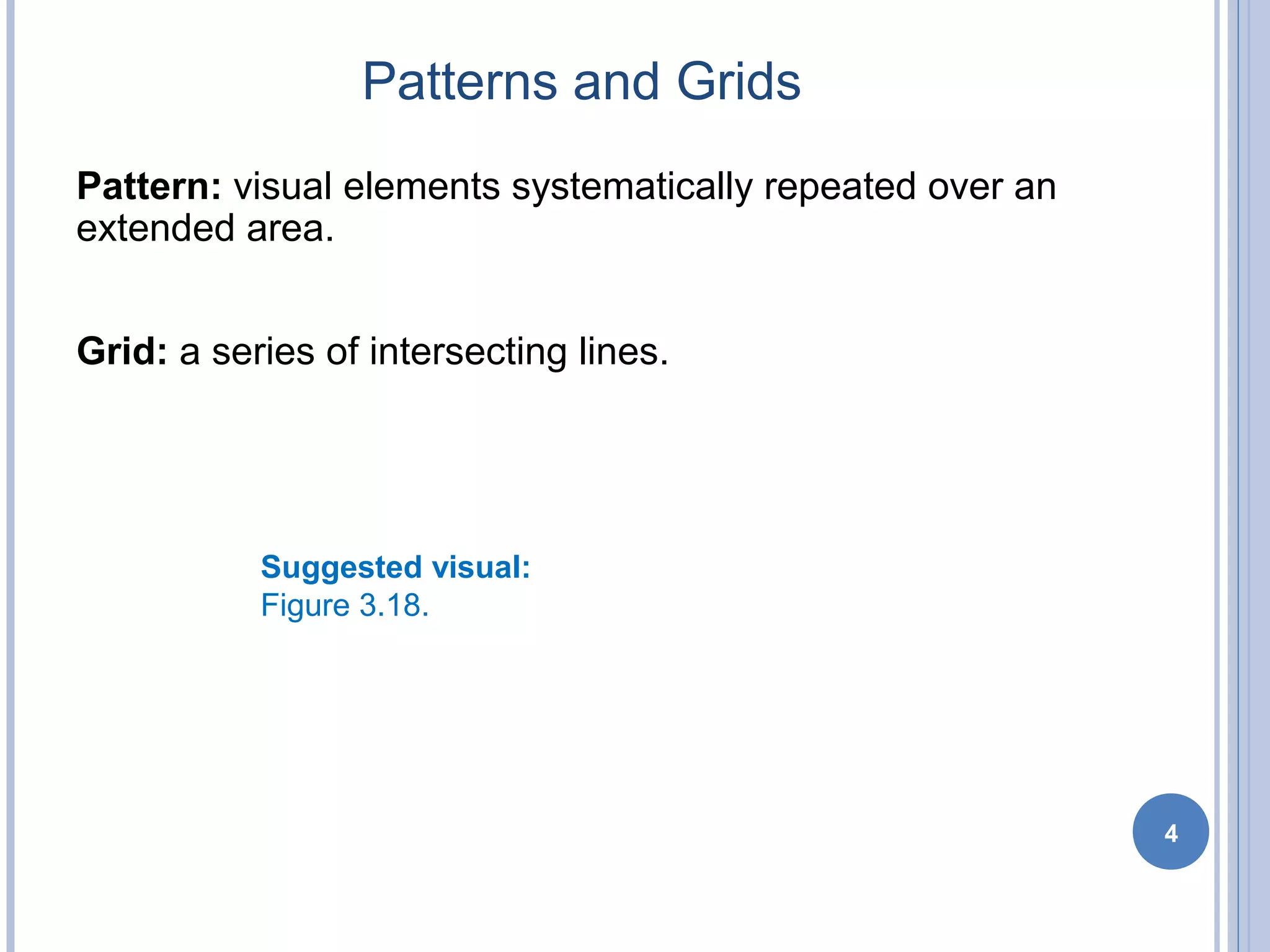 Patterns and Grids

Pattern: visual elements systematically repeated over an extended area.

Grid: a series of intersecting lines.

Suggested visual:
Figure 3.18.

4